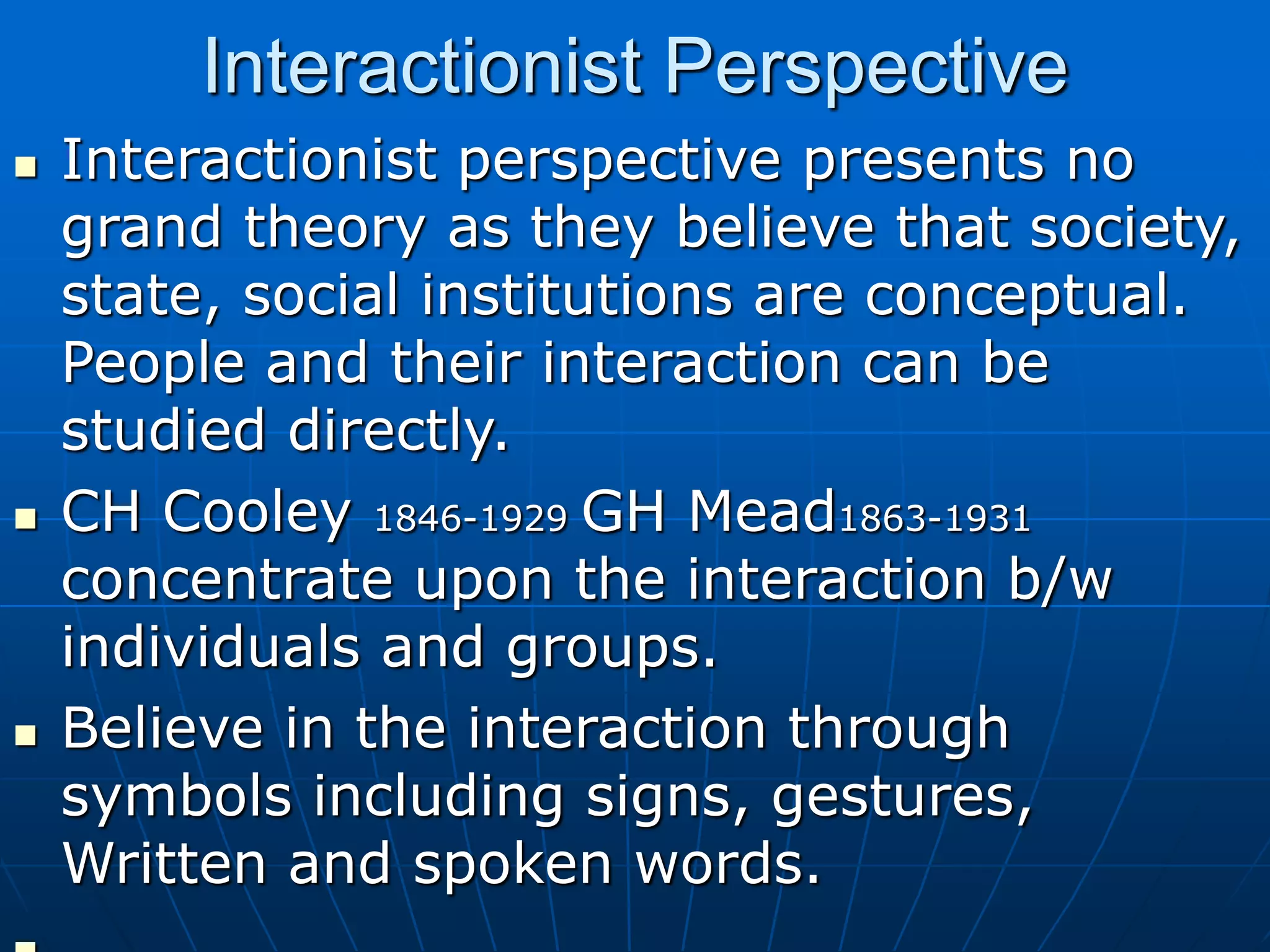 Interactionist Perspective

Interactionist perspective presents no grand theory as they believe that society, state, social institutions are conceptual. People and their interaction can be studied directly.

CH Cooley 1846-1929 GH Mead1863-1931 concentrate upon the interaction b/w individuals and groups.

Believe in the interaction through symbols including signs, gestures, Written and spoken words.